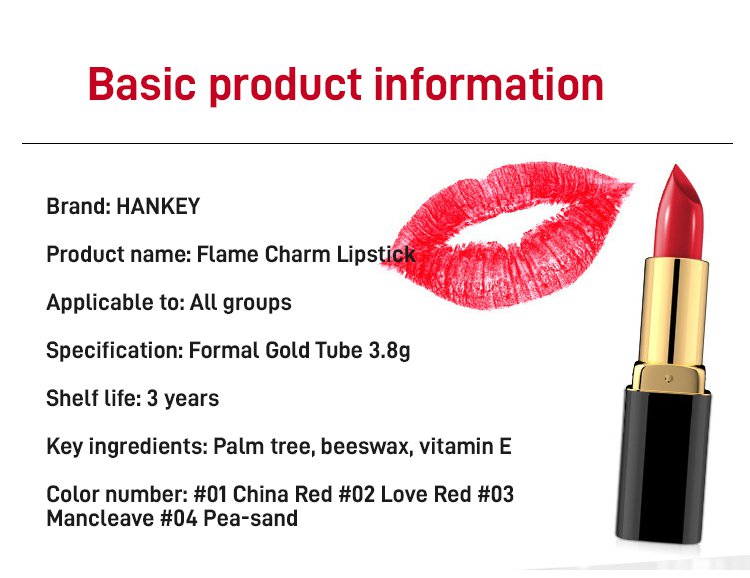 Basic product information

Brand: HANKEY

Product name: Flame Charm Lipstick

Applicable to: All groups

Specification: Formal Gold Tube 3.8g

Shelf life: 3 years

Key ingredients: Palm tree, beeswax, vitamin E

Color number: #01 China Red #02 Love Red #03 Mancleave #04 Pea-sand